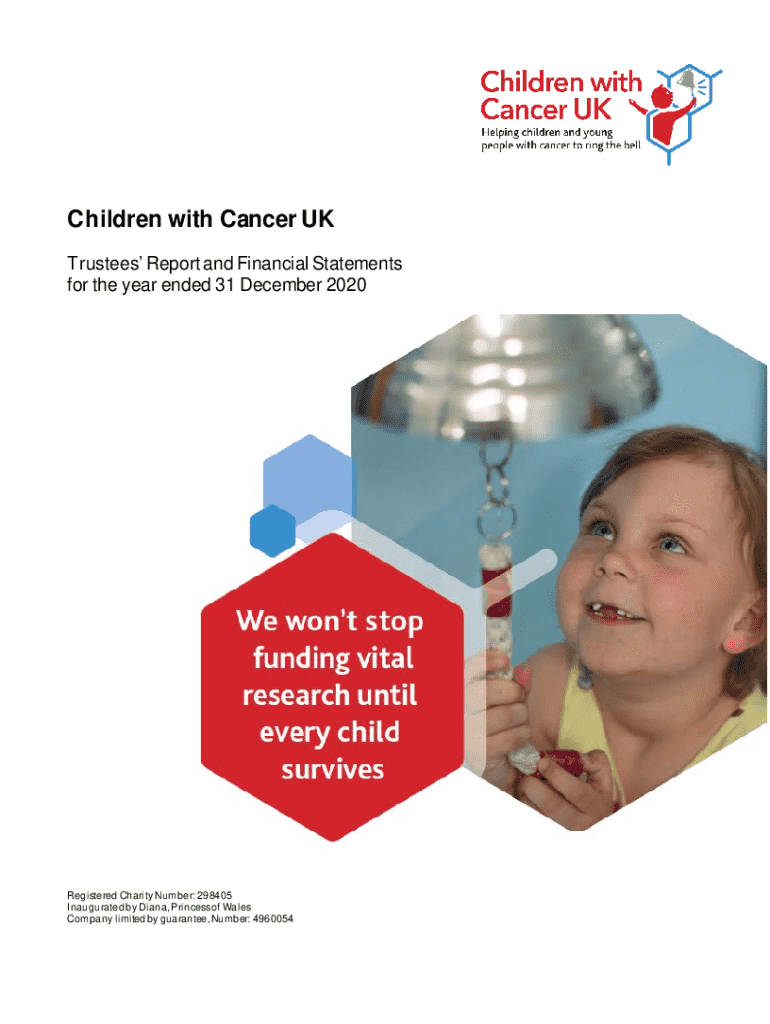 Children with Cancer UK
Helping children and young people with cancer to ring the bell

Children with Cancer UK

Trustees' Report and Financial Statements for the year ended 31 December 2020

We won't stop funding vital research until every child survives

Registered Charity Number: 298405
Inaugurated by Diana, Princess of Wales
Company limited by guarantee, Number: 4960054